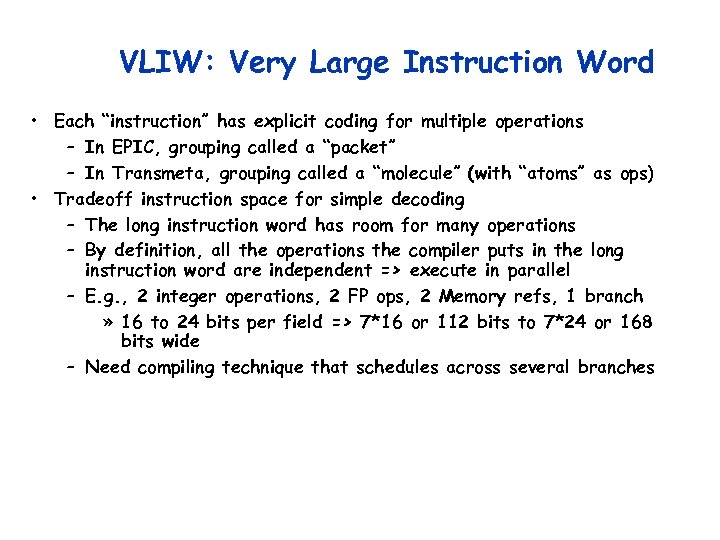 VLIW: Very Large Instruction Word

• Each "instruction" has explicit coding for multiple operations
– In EPIC, grouping called a "packet"
– In Transmeta, grouping called a "molecule" (with "atoms" as ops)
• Tradeoff instruction space for simple decoding
– The long instruction word has room for many operations
– By definition, all the operations the compiler puts in the long instruction word are independent => execute in parallel
– E.g., 2 integer operations, 2 FP ops, 2 Memory refs, 1 branch
» 16 to 24 bits per field => 7*16 or 112 bits to 7*24 or 168 bits wide
– Need compiling technique that schedules across several branches